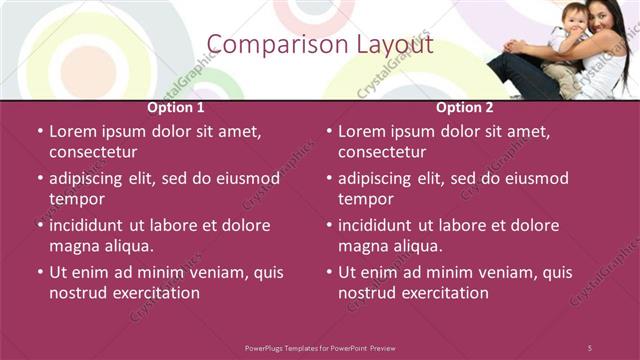 Comparison Layout

Option 1

• Lorem ipsum dolor sit amet, consectetur
• adipiscing elit, sed do eiusmod tempor
• incididunt ut labore et dolore magna aliqua.
• Ut enim ad minim veniam, quis nostrud exercitation

Option 2

• Lorem ipsum dolor sit amet, consectetur
• adipiscing elit, sed do eiusmod tempor
• incididunt ut labore et dolore magna aliqua.
• Ut enim ad minim veniam, quis nostrud exercitation

CrystalGraphics

PowerPlugs Templates for PowerPoint Preview

5